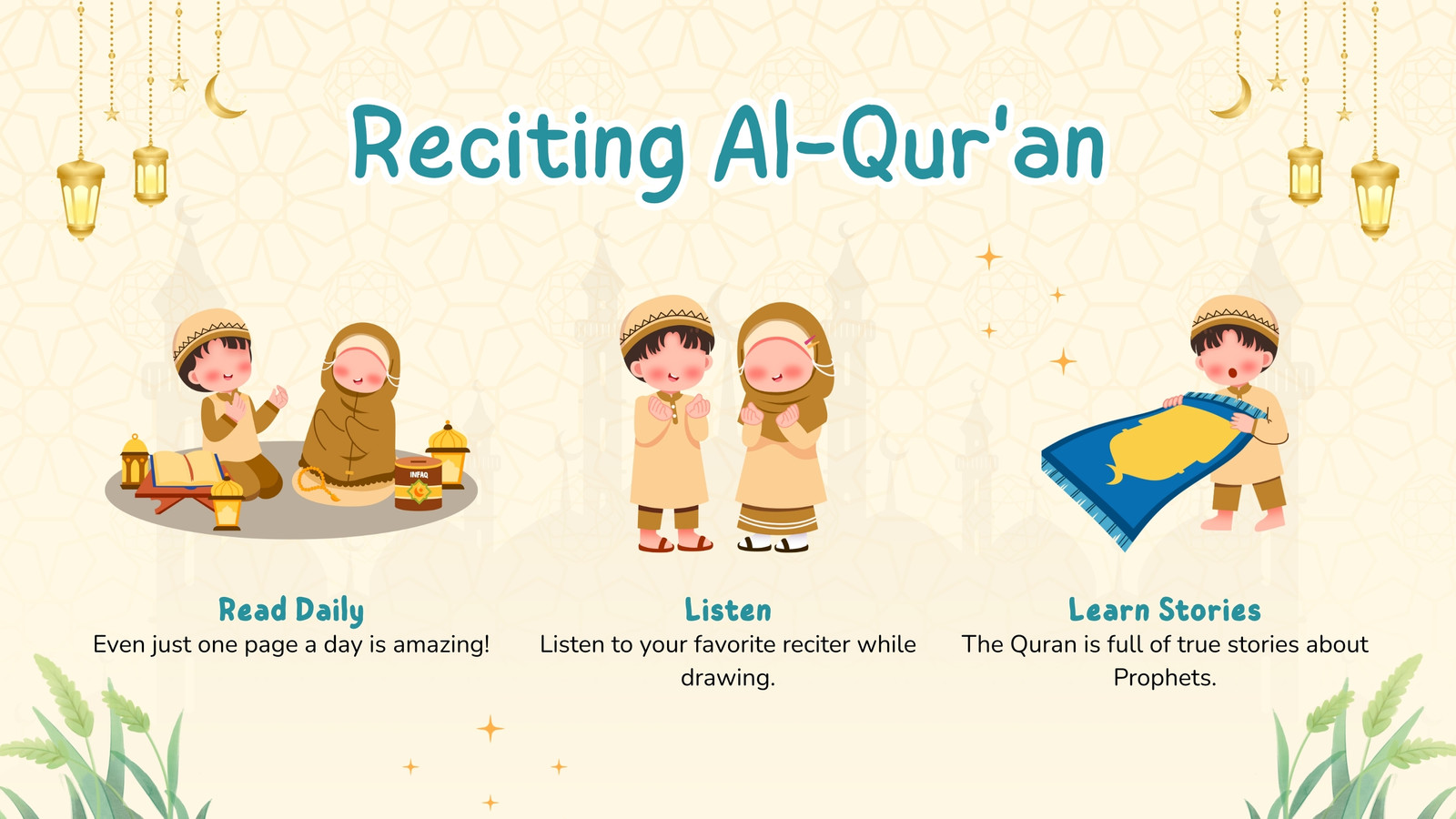 Reciting Al-Qur'an

INFAQ

Read Daily
Even just one page a day is amazing!

Listen
Listen to your favorite reciter while drawing.

Learn Stories
The Quran is full of true stories about Prophets.